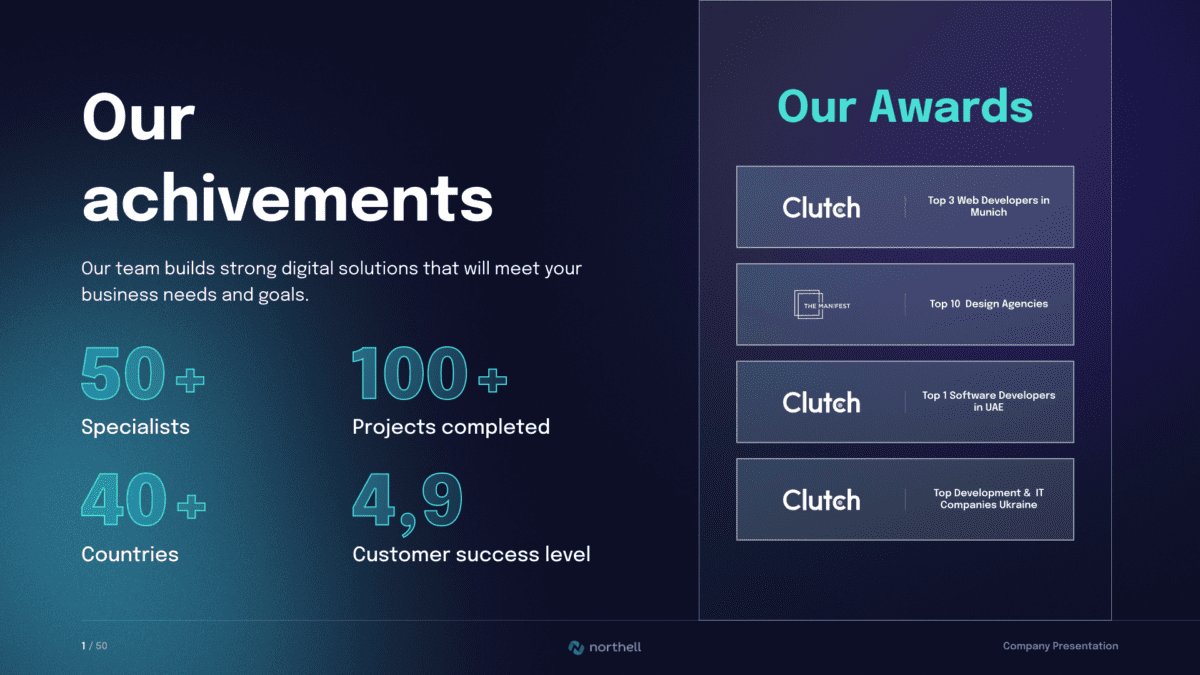 Our achivements

Our team builds strong digital solutions that will meet your business needs and goals.

50+
Specialists

100+
Projects completed

40+
Countries

4,9
Customer success level

Our Awards

Clutch
Top 3 Web Developers in Munich

THE MANIFEST
Top 10 Design Agencies

Clutch
Top 1 Software Developers in UAE

Clutch
Top Development & IT Companies Ukraine

1 / 50

northell

Company Presentation